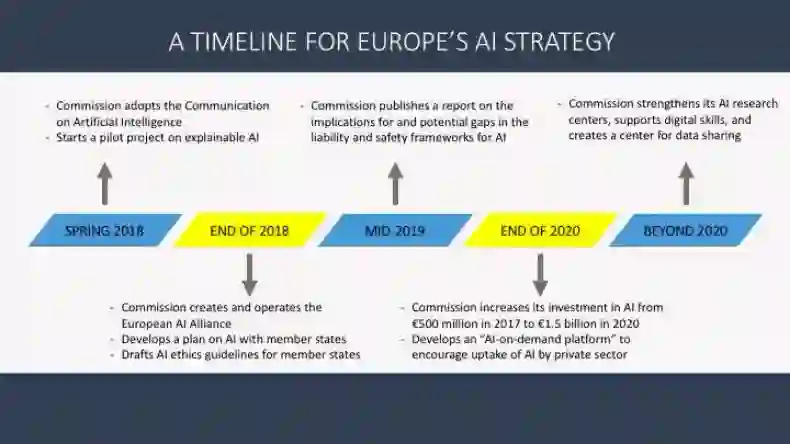 A TIMELINE FOR EUROPE'S AI STRATEGY

- Commission adopts the Communication on Artificial Intelligence
- Starts a pilot project on explainable AI

- Commission publishes a report on the implications for and potential gaps in the liability and safety frameworks for AI

- Commission strengthens its AI research centers, supports digital skills, and creates a center for data sharing

SPRING 2018

END OF 2018

MID 2019

END OF 2020

BEYOND 2020

- Commission creates and operates the European AI Alliance
- Develops a plan on AI with member states
- Drafts AI ethics guidelines for member states

- Commission increases its investment in AI from €500 million in 2017 to €1.5 billion in 2020
- Develops an "AI-on-demand platform" to encourage uptake of AI by private sector